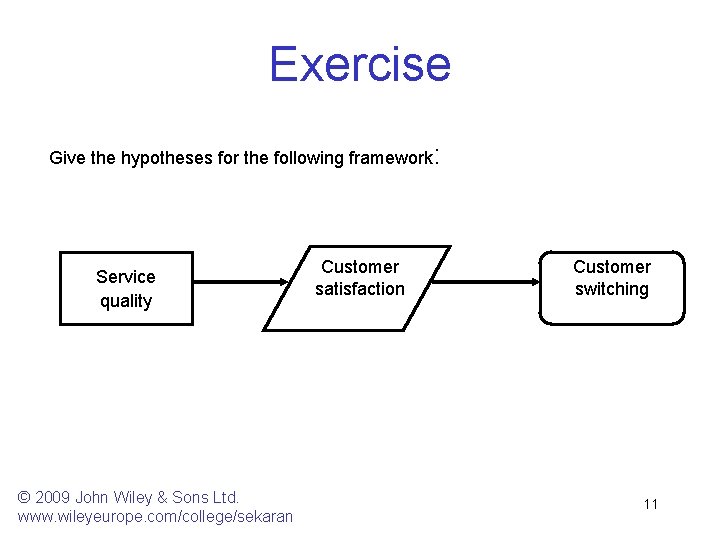 Exercise

Give the hypotheses for the following framework:

Service quality

Customer satisfaction

Customer switching

© 2009 John Wiley & Sons Ltd.
www.wileyeurope.com/college/sekaran

11